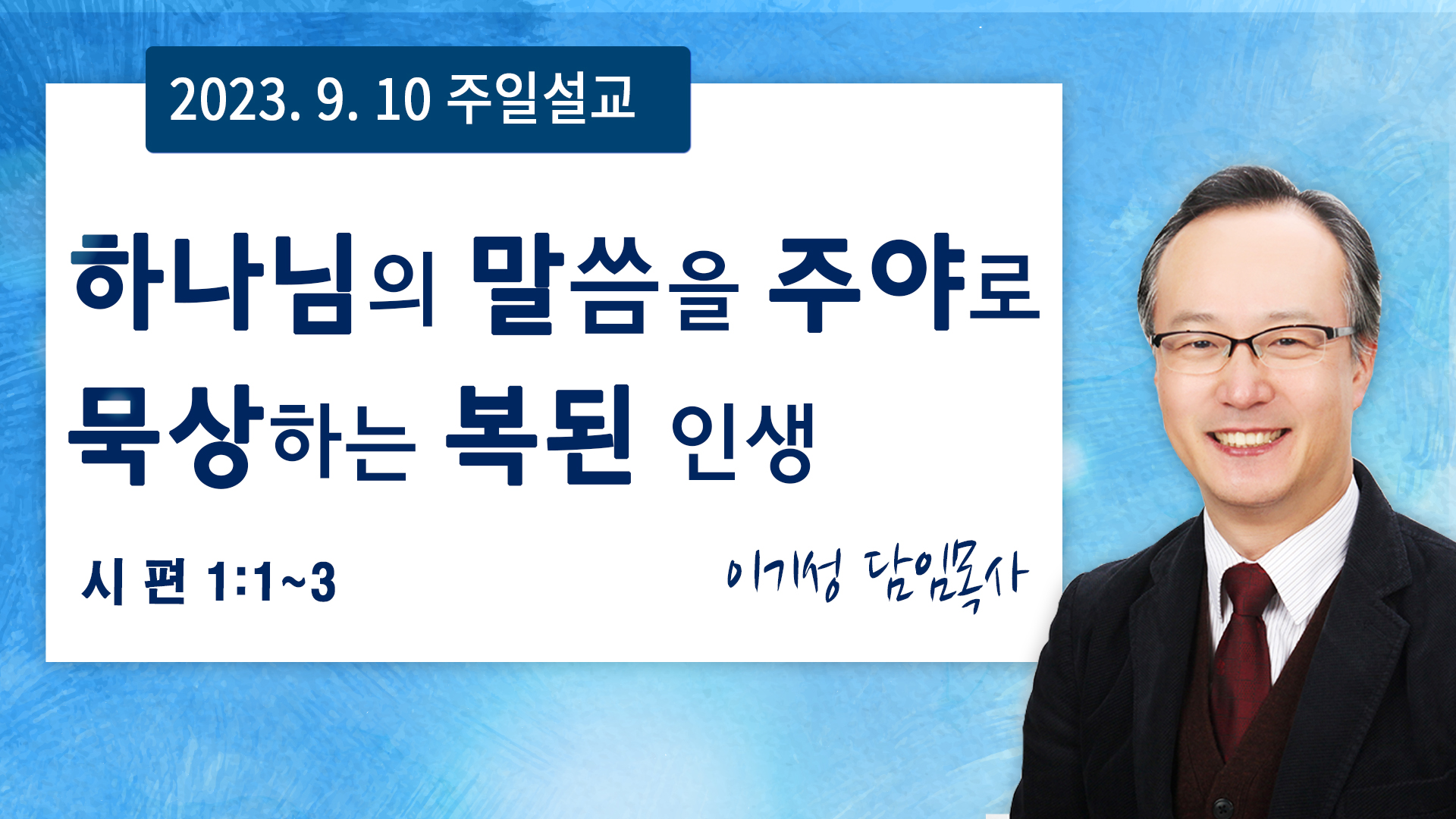 2023. 9. 10 주일설교

하나님의 말씀을 주야로 묵상하는 복된 인생

시 편 1:1~3

이기성 담임목사